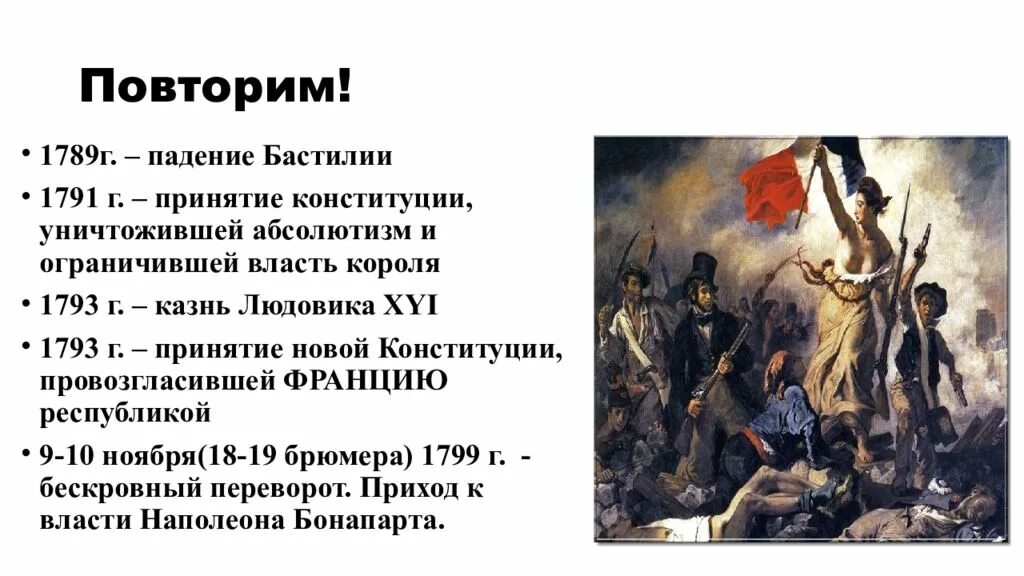 Повторим!

• 1789г. – падение Бастилии

• 1791 г. – принятие конституции, уничтожившей абсолютизм и ограничившей власть короля

• 1793 г. – казнь Людовика XYI

• 1793 г. – принятие новой Конституции, провозгласившей ФРАНЦИЮ республикой

• 9-10 ноября(18-19 брюмера) 1799 г. - бескровный переворот. Приход к власти Наполеона Бонапарта.